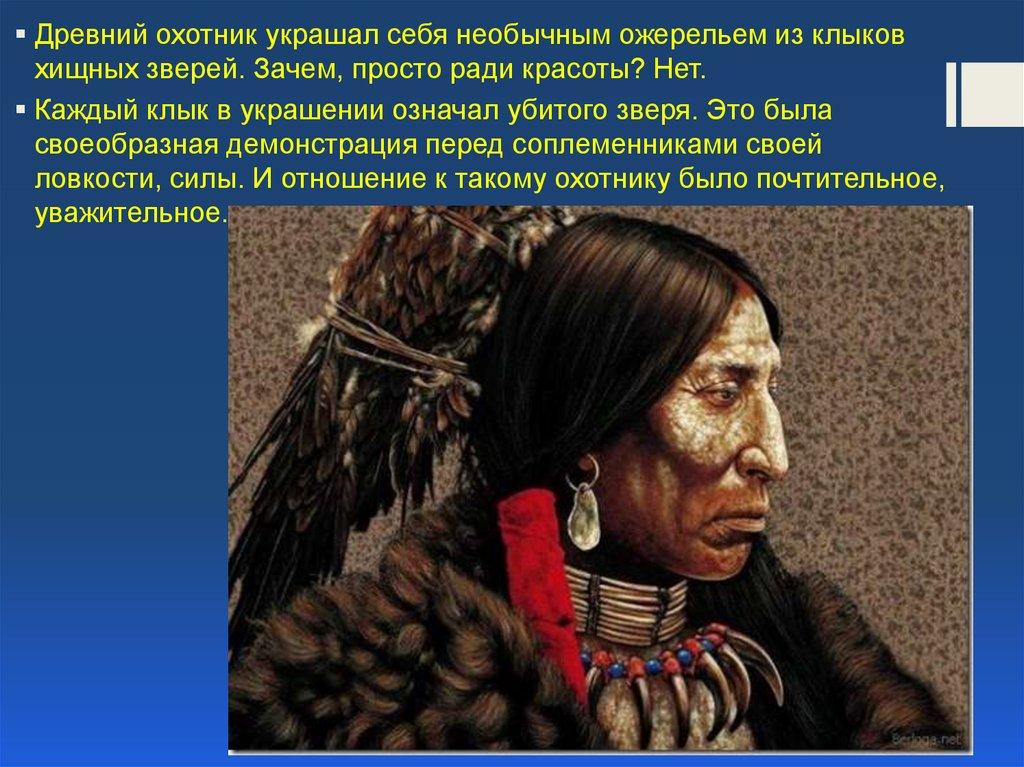 ▪ Древний охотник украшал себя необычным ожерельем из клыков хищных зверей. Зачем, просто ради красоты? Нет.

▪ Каждый клык в украшении означал убитого зверя. Это была своеобразная демонстрация перед соплеменниками своей ловкости, силы. И отношение к такому охотнику было почтительное, уважительное.

Berloga.net